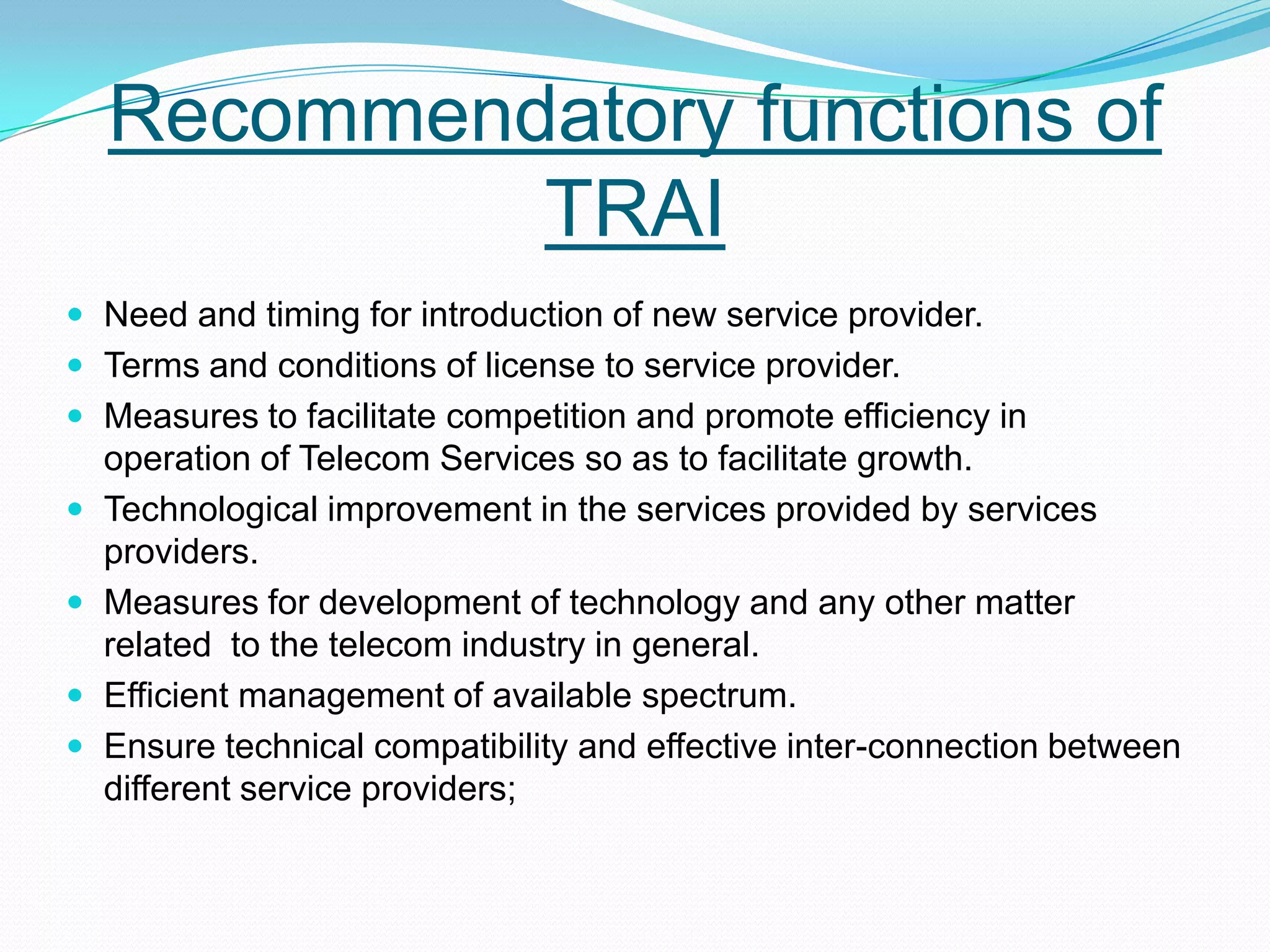 Recommendatory functions of TRAI

- Need and timing for introduction of new service provider.
- Terms and conditions of license to service provider.
- Measures to facilitate competition and promote efficiency in operation of Telecom Services so as to facilitate growth.
- Technological improvement in the services provided by services providers.
- Measures for development of technology and any other matter related to the telecom industry in general.
- Efficient management of available spectrum.
- Ensure technical compatibility and effective inter-connection between different service providers;